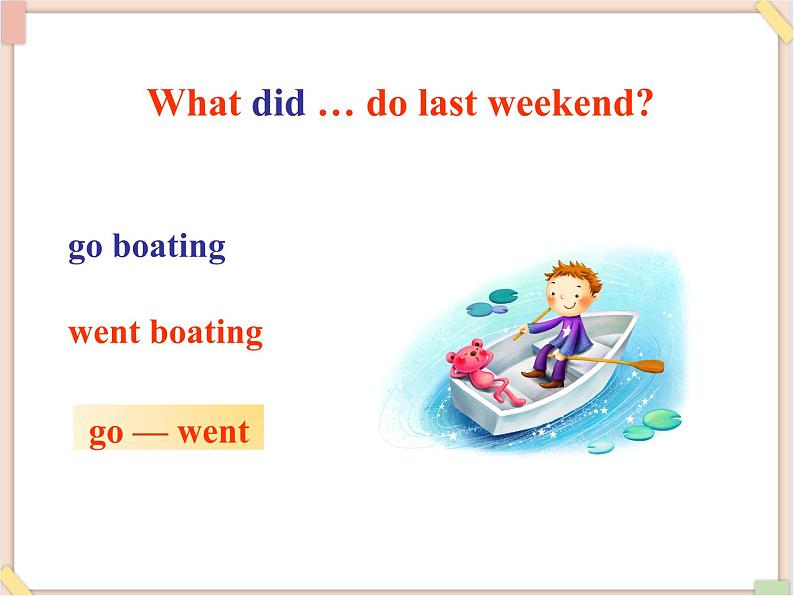 What did … do last weekend?

go boating

went boating

go — went